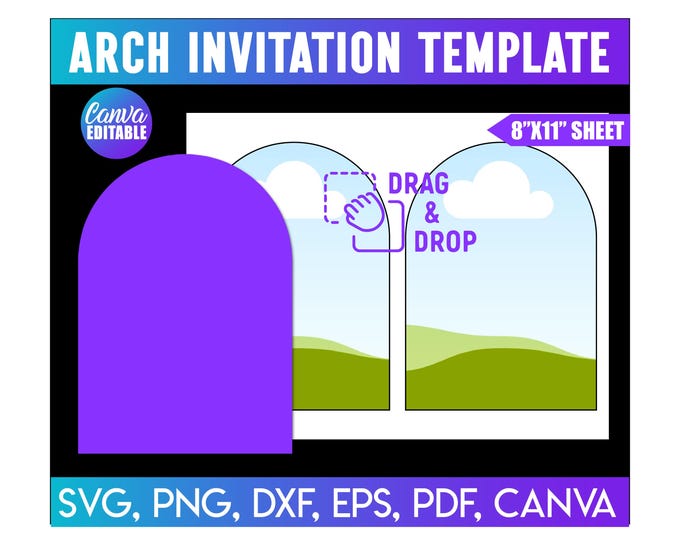 ARCH INVITATION TEMPLATE

Canva EDITABLE

8"X11" SHEET

DRAG & DROP

SVG, PNG, DXF, EPS, PDF, CANVA